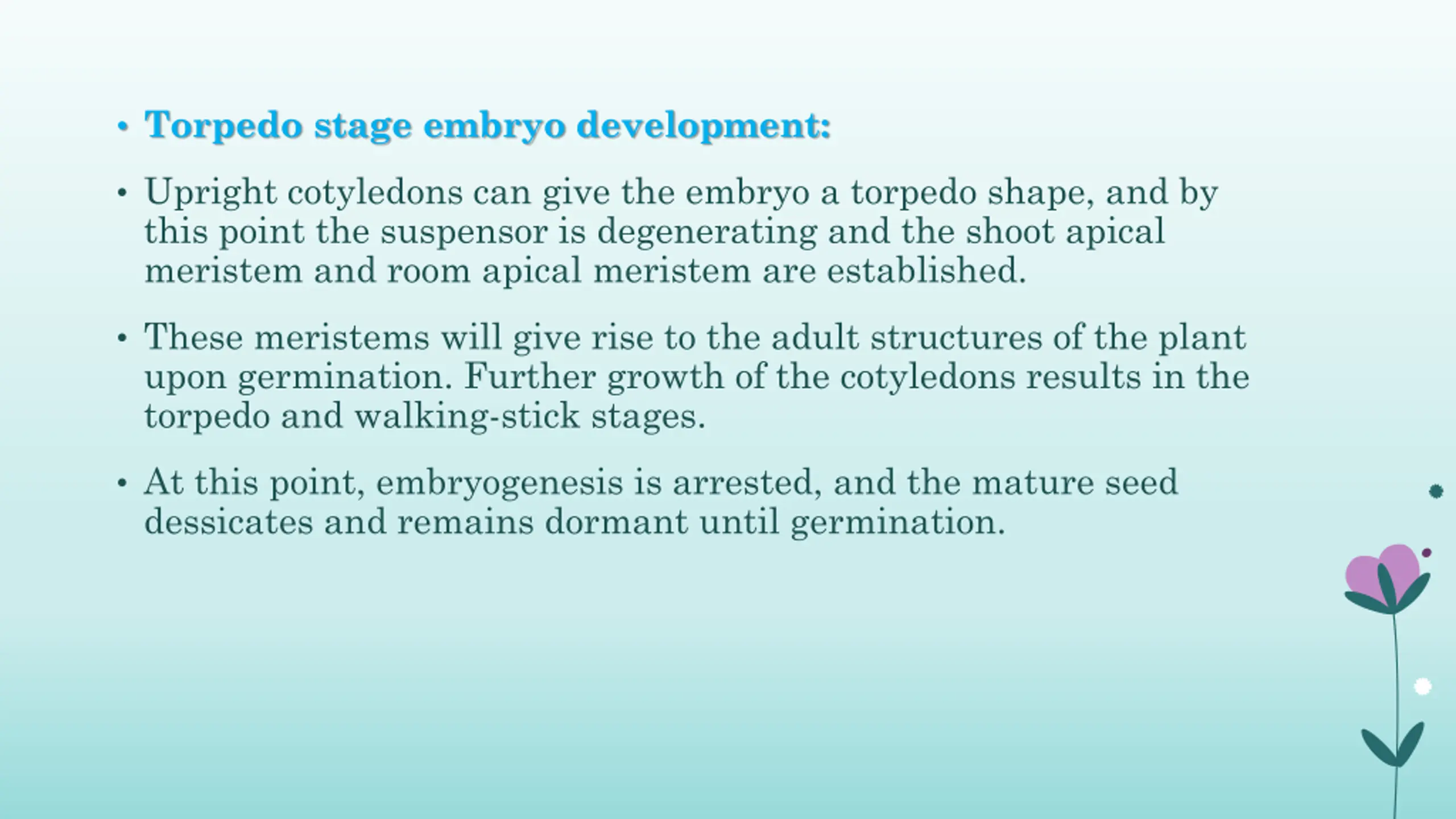 • Torpedo stage embryo development:

• Upright cotyledons can give the embryo a torpedo shape, and by this point the suspensor is degenerating and the shoot apical meristem and room apical meristem are established.

• These meristems will give rise to the adult structures of the plant upon germination. Further growth of the cotyledons results in the torpedo and walking-stick stages.

• At this point, embryogenesis is arrested, and the mature seed dessicates and remains dormant until germination.